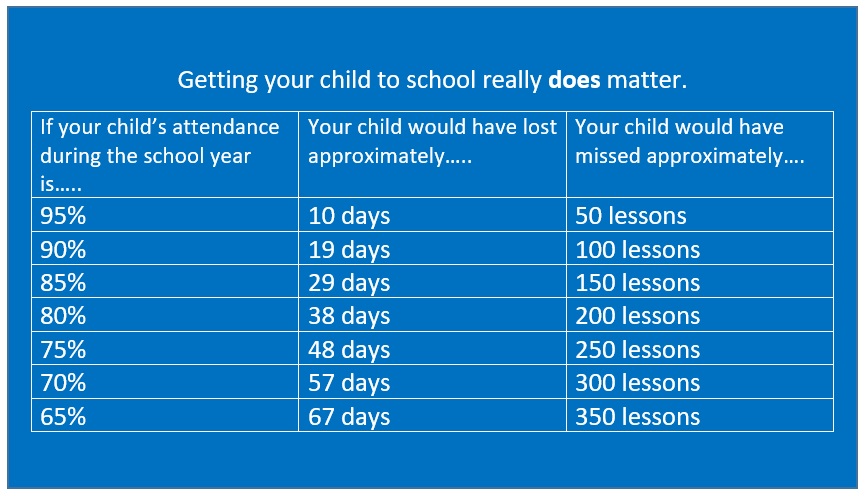 Getting your child to school really **does** matter.

| If your child's attendance during the school year is….. | Your child would have lost approximately….. | Your child would have missed approximately…. |
|---|---|---|
| 95% | 10 days | 50 lessons |
| 90% | 19 days | 100 lessons |
| 85% | 29 days | 150 lessons |
| 80% | 38 days | 200 lessons |
| 75% | 48 days | 250 lessons |
| 70% | 57 days | 300 lessons |
| 65% | 67 days | 350 lessons |